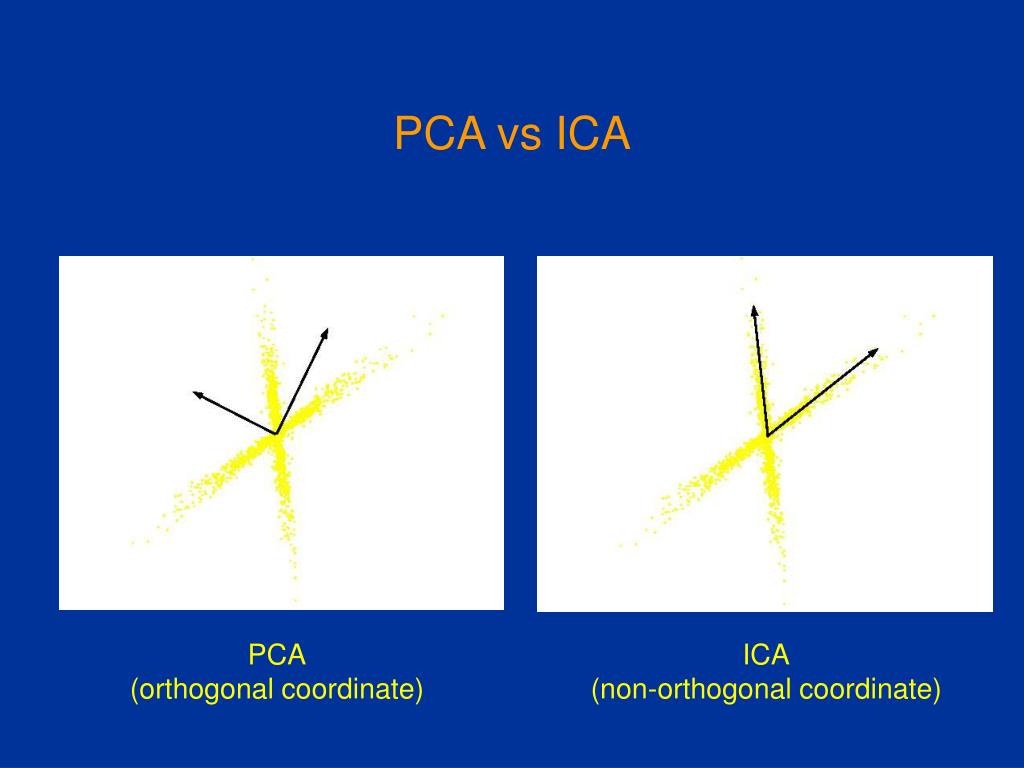 PCA vs ICA

PCA
(orthogonal coordinate)

ICA
(non-orthogonal coordinate)